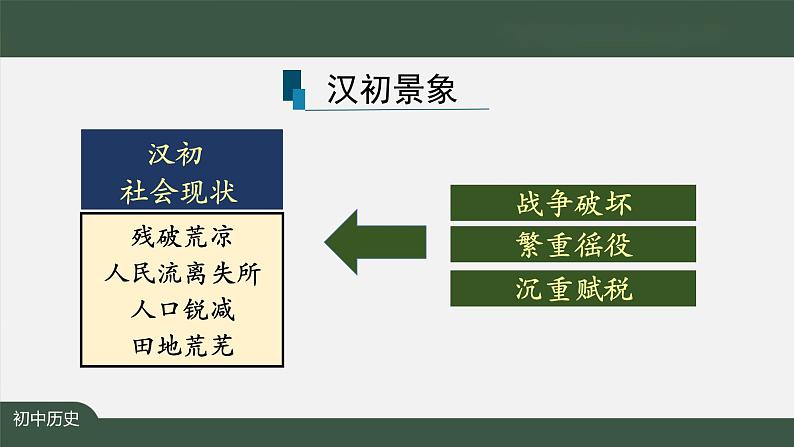 汉初景象

汉初
社会现状

残破荒凉
人民流离失所
人口锐减
田地荒芜

战争破坏
繁重徭役
沉重赋税

初中历史